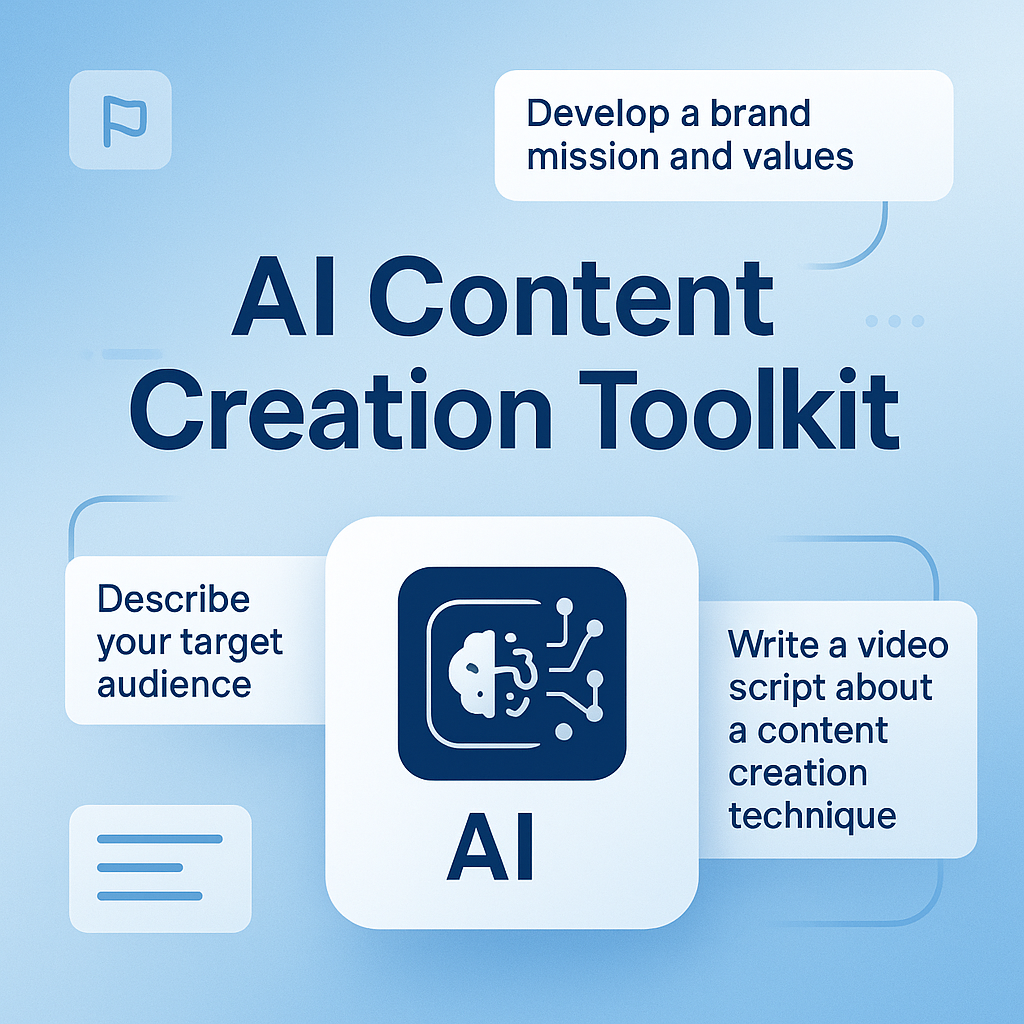 Develop a brand mission and values

AI Content Creation Toolkit

Describe your target audience

AI

Write a video script about a content creation technique